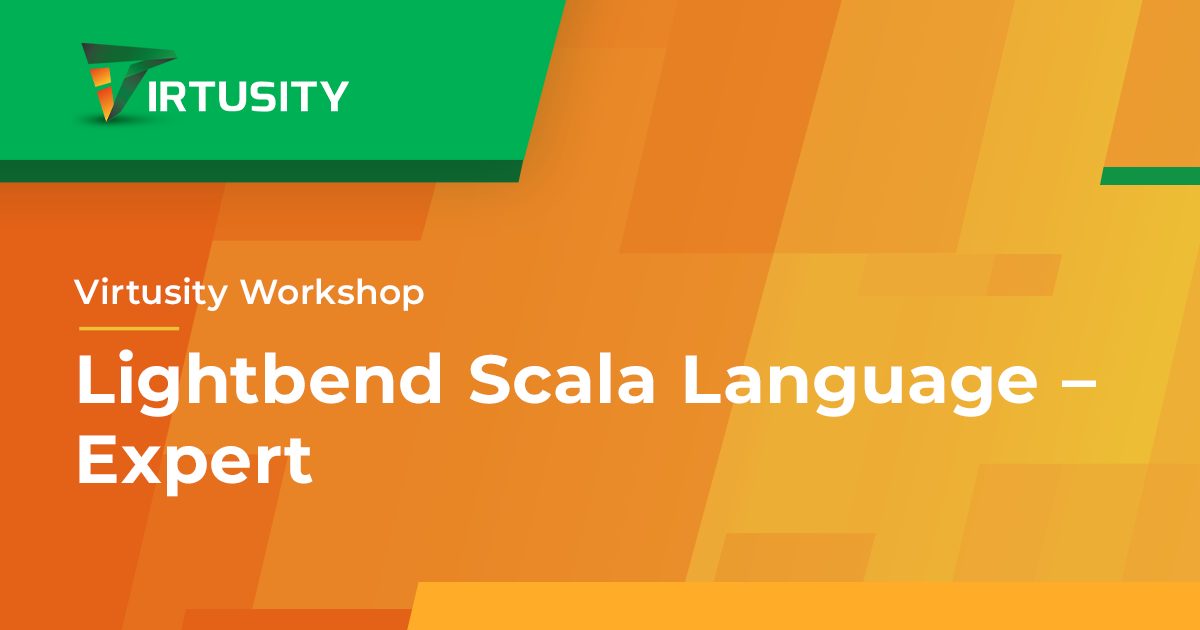 VIRTUSITY

Virtusity Workshop

Lightbend Scala Language – Expert